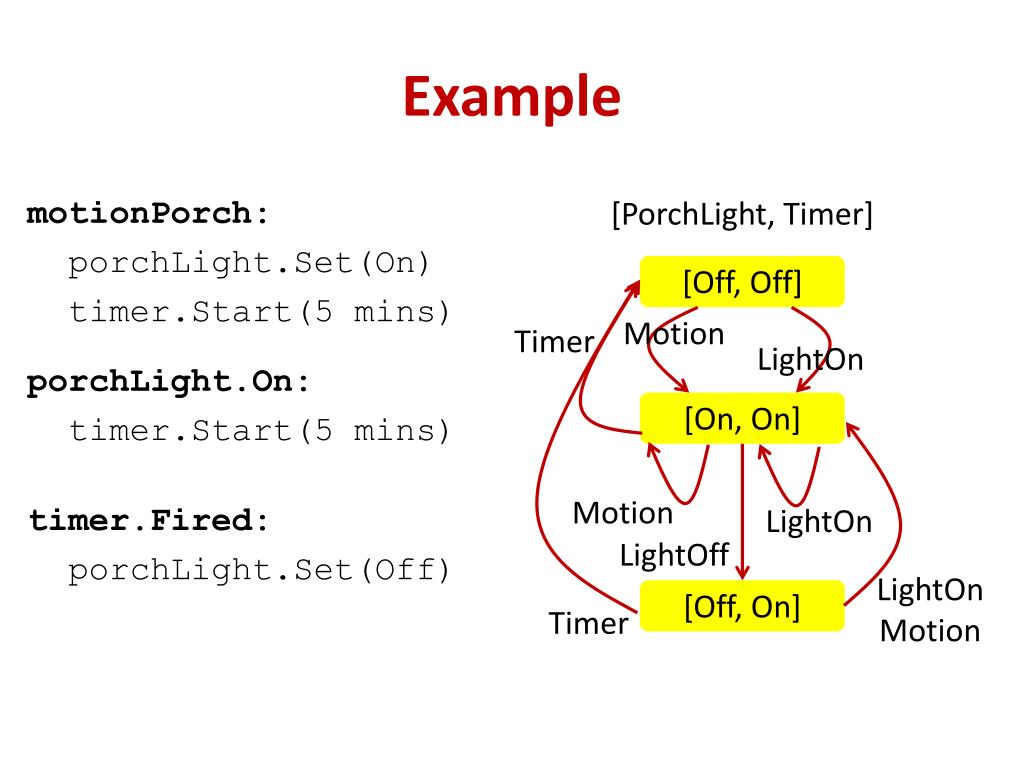 Example

motionPorch:
porchLight.Set(On)
timer.Start(5 mins)

porchLight.On:
timer.Start(5 mins)

timer.Fired:
porchLight.Set(Off)

[PorchLight, Timer]

[Off, Off]

Timer

Motion

LightOn

[On, On]

Motion

LightOn

LightOff

[Off, On]

Timer

LightOn
Motion